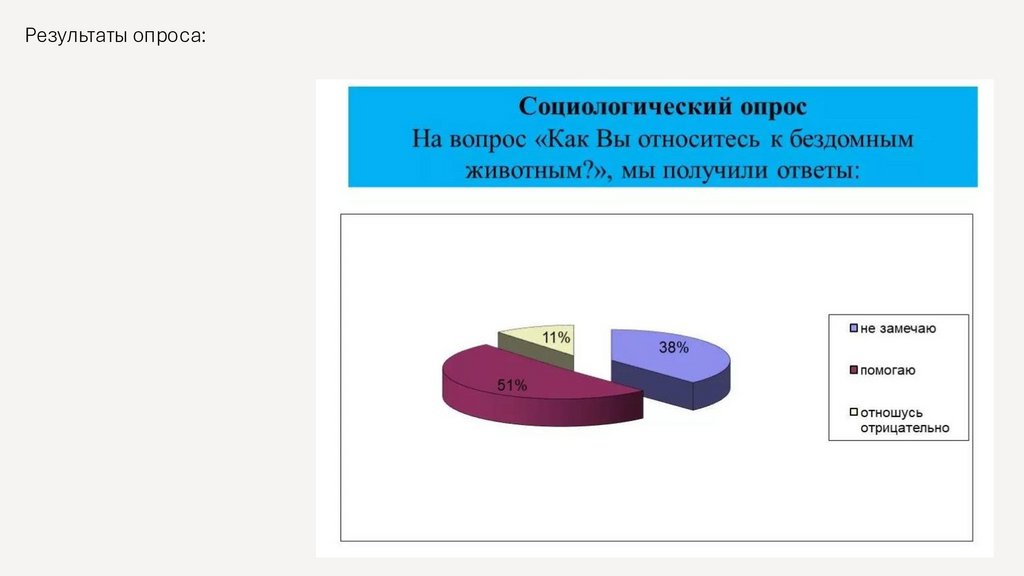 Результаты опроса:

Социологический опрос
На вопрос «Как Вы относитесь к бездомным животным?», мы получили ответы:

11%
38%
51%

не замечаю
помогаю
отношусь отрицательно